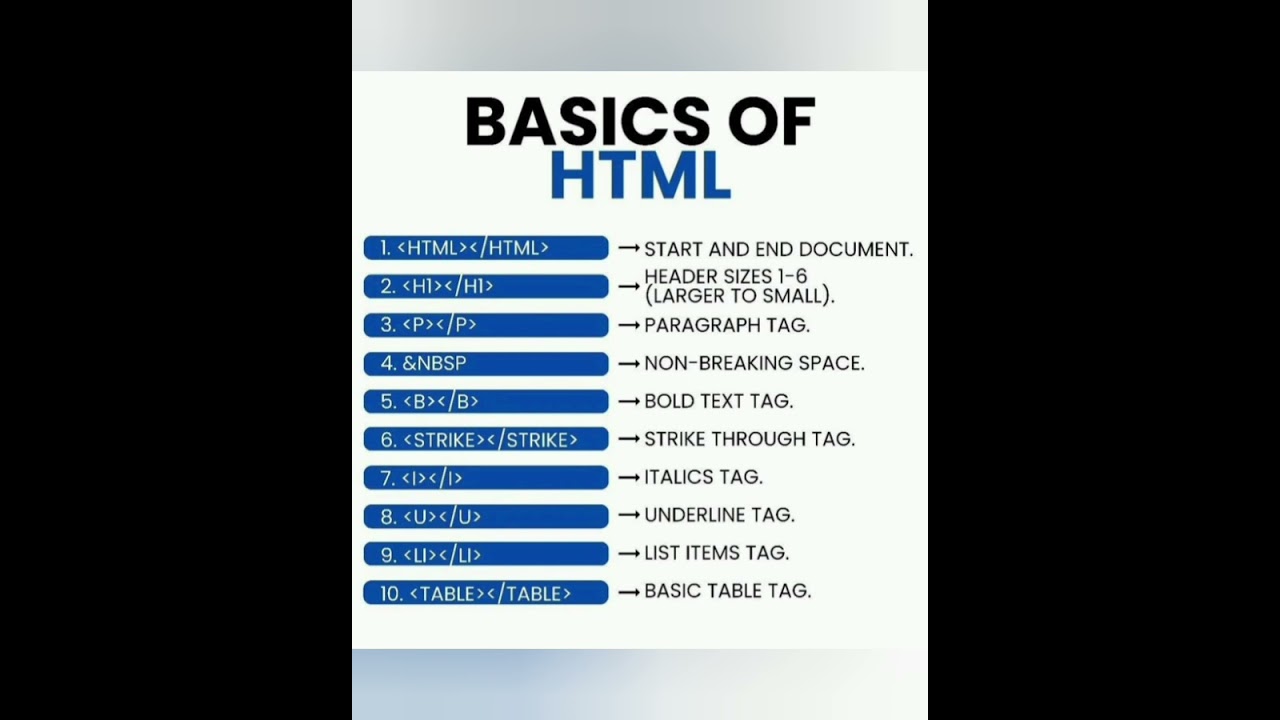 BASICS OF HTML

1. <HTML></HTML> → START AND END DOCUMENT.
2. <H1></H1> → HEADER SIZES 1-6 (LARGER TO SMALL).
3. <P></P> → PARAGRAPH TAG.
4. &NBSP → NON-BREAKING SPACE.
5. <B></B> → BOLD TEXT TAG.
6. <STRIKE></STRIKE> → STRIKE THROUGH TAG.
7. <I></I> → ITALICS TAG.
8. <U></U> → UNDERLINE TAG.
9. <LI></LI> → LIST ITEMS TAG.
10. <TABLE></TABLE> → BASIC TABLE TAG.